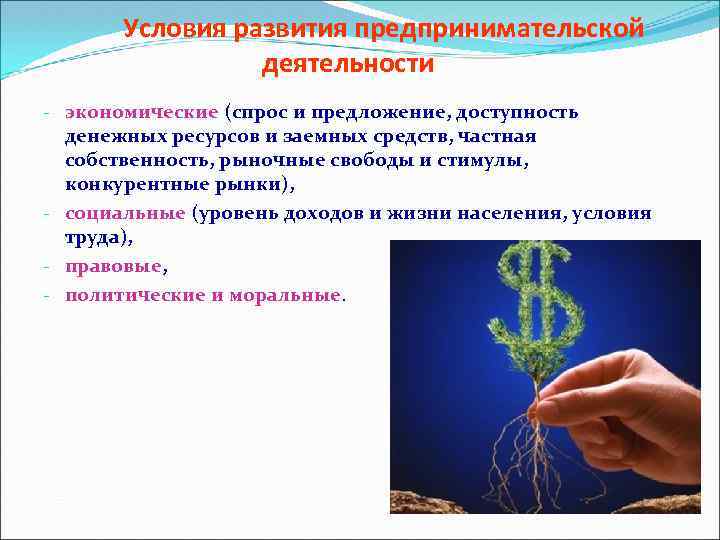 Условия развития предпринимательской деятельности

- экономические (спрос и предложение, доступность денежных ресурсов и заемных средств, частная собственность, рыночные свободы и стимулы, конкурентные рынки),
- социальные (уровень доходов и жизни населения, условия труда),
- правовые,
- политические и моральные.